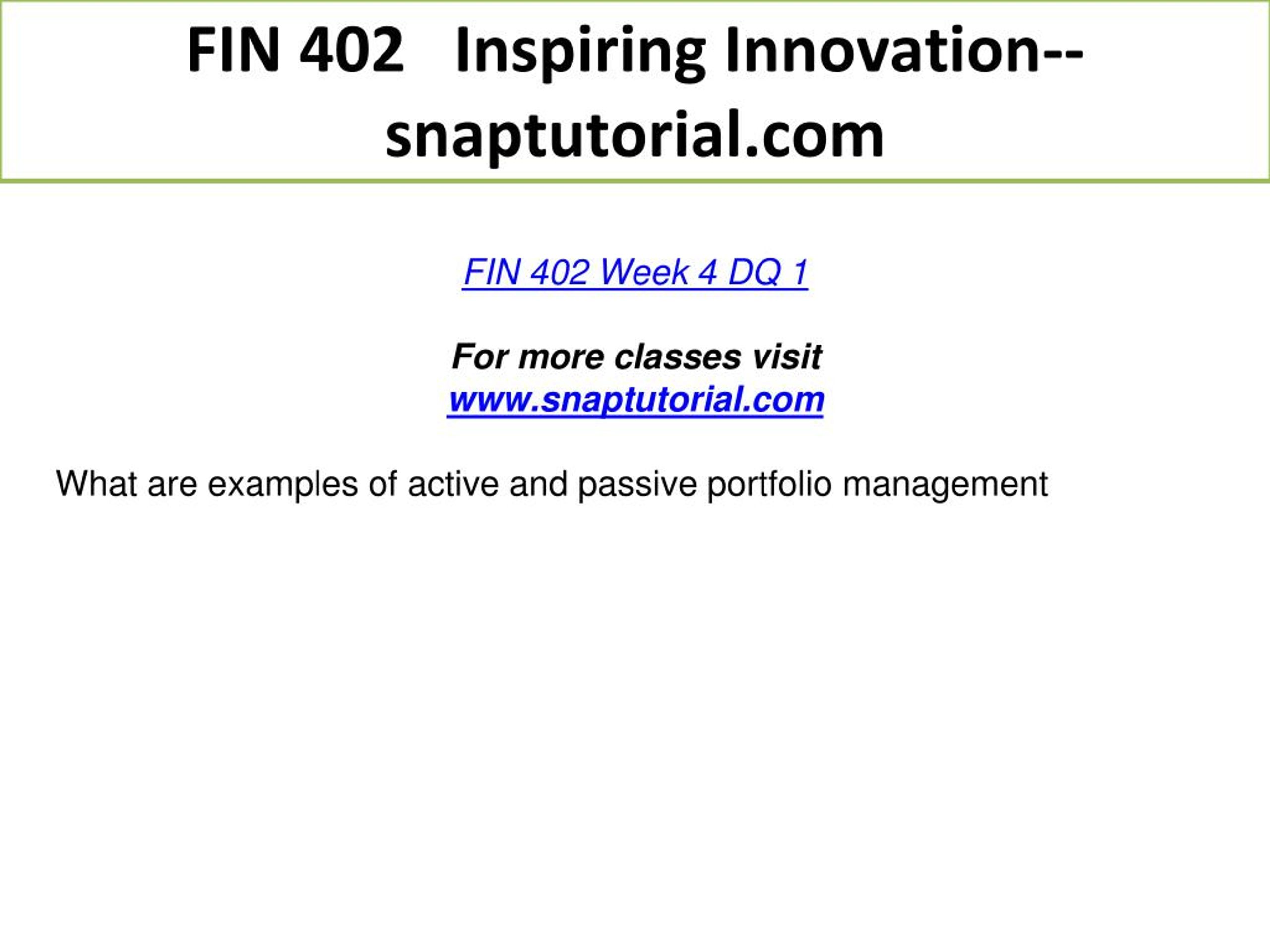 FIN 402 Inspiring Innovation--snaptutorial.com

FIN 402 Week 4 DQ 1

For more classes visit
www.snaptutorial.com

What are examples of active and passive portfolio management